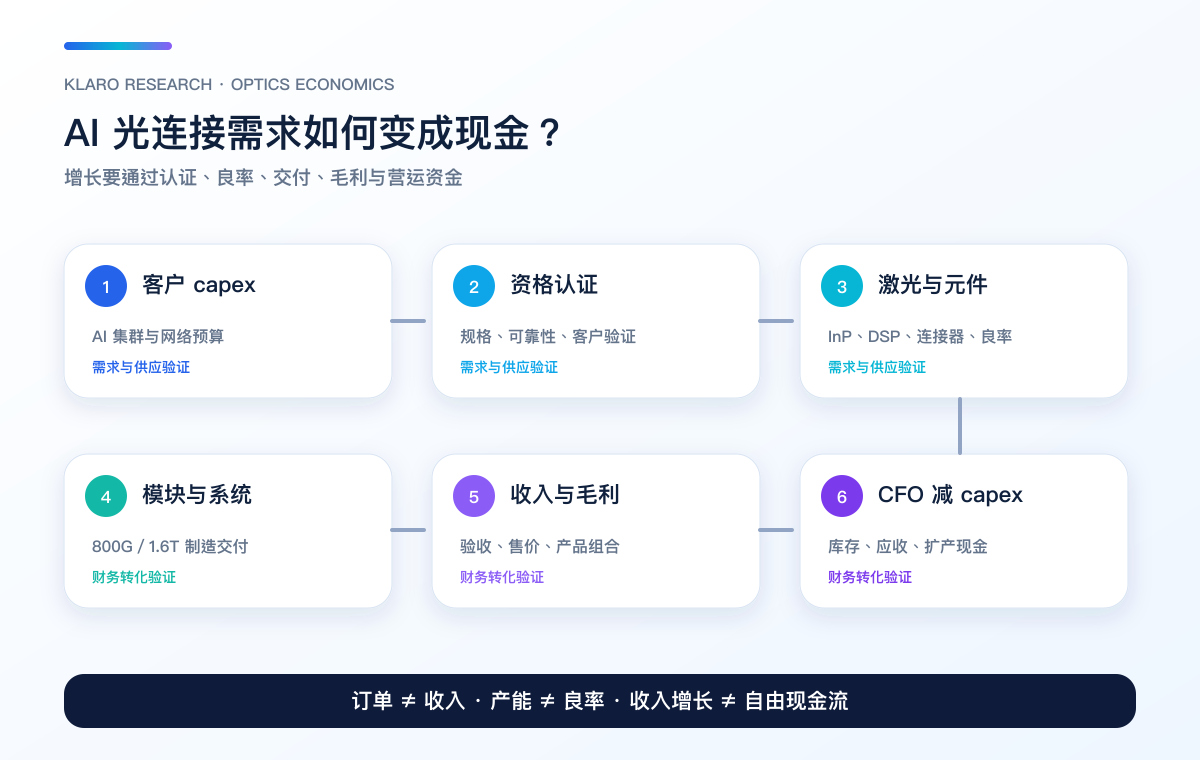 KLARO RESEARCH · OPTICS ECONOMICS

AI 光连接需求如何变成现金？

增长要通过认证、良率、交付、毛利与营运资金

1 客户 capex
AI 集群与网络预算
需求与供应验证

2 资格认证
规格、可靠性、客户验证
需求与供应验证

3 激光与元件
InP、DSP、连接器、良率
需求与供应验证

4 模块与系统
800G / 1.6T 制造交付
财务转化验证

5 收入与毛利
验收、售价、产品组合
财务转化验证

6 CFO 减 capex
库存、应收、扩产现金
财务转化验证

订单 ≠ 收入 · 产能 ≠ 良率 · 收入增长 ≠ 自由现金流